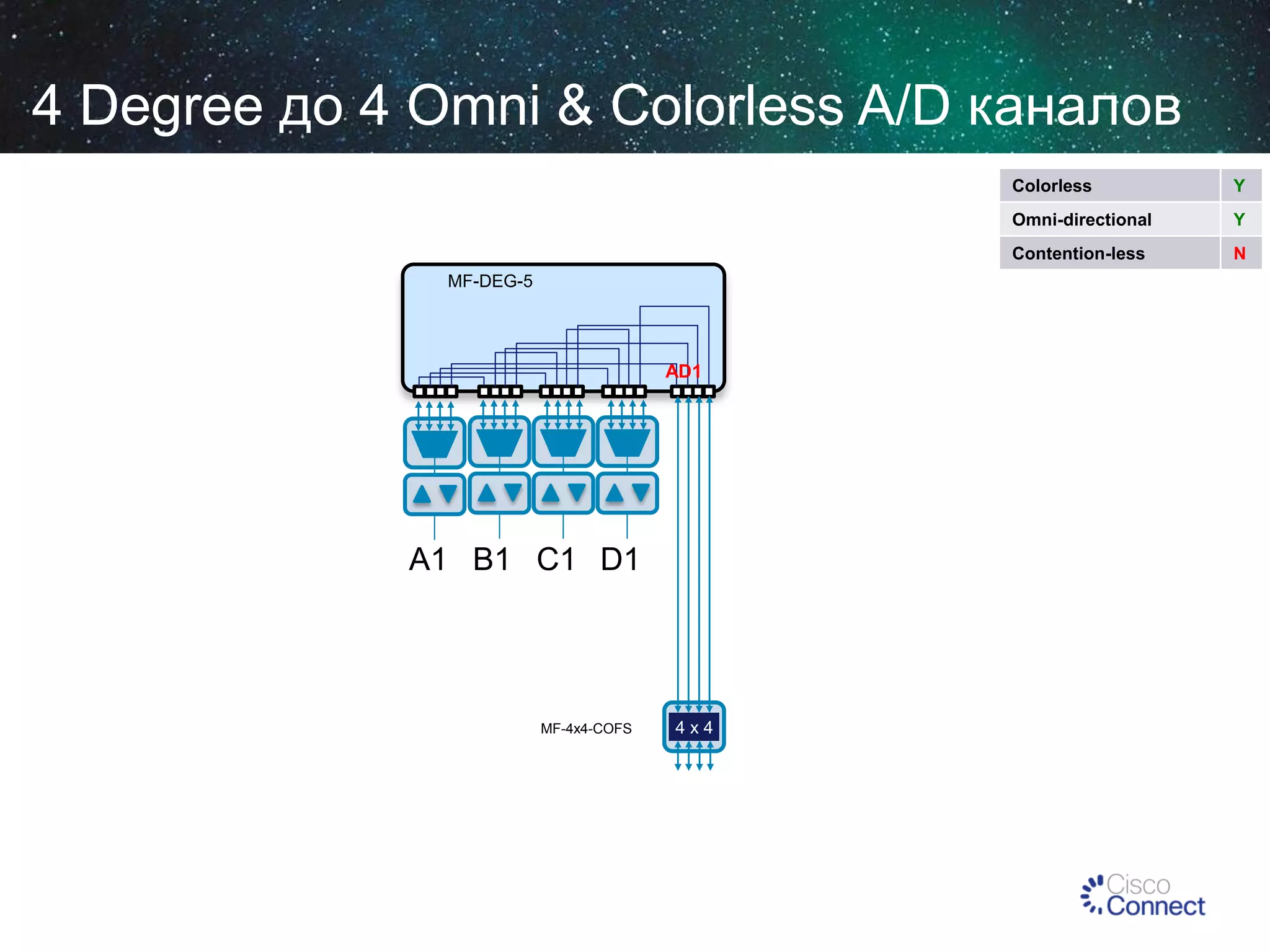 4 Degree до 4 Omni & Colorless A/D каналов

| Colorless | Y |
|---|---|
| Omni-directional | Y |
| Contention-less | N |

MF-DEG-5

AD1

A1 B1 C1 D1

MF-4x4-COFS

4 x 4

Cisco Connect